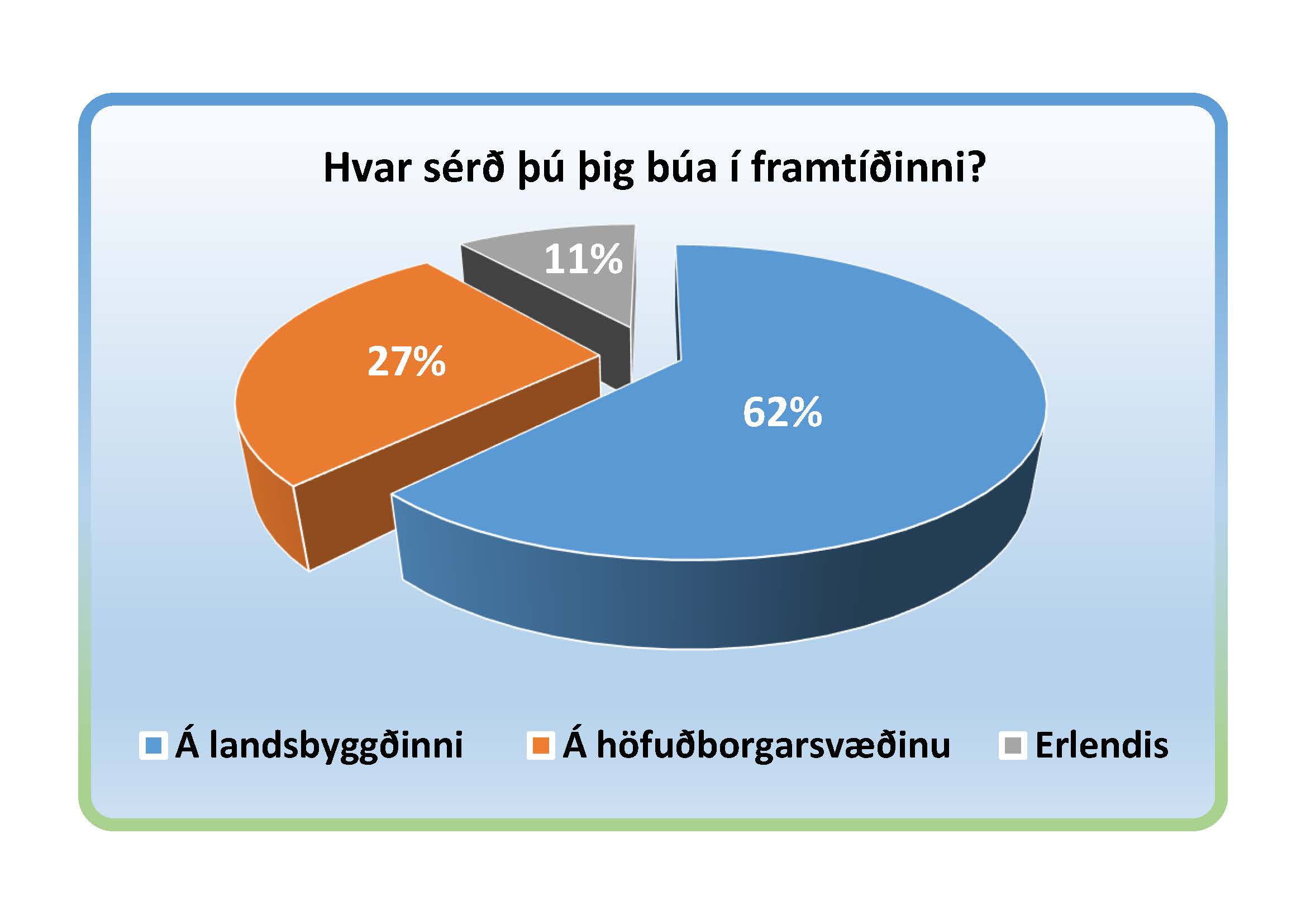 Hvar sérð þú þig búa í framtíðinni?

11%

27%

62%

Á landsbyggðinni Á höfuðborgarsvæðinu Erlendis